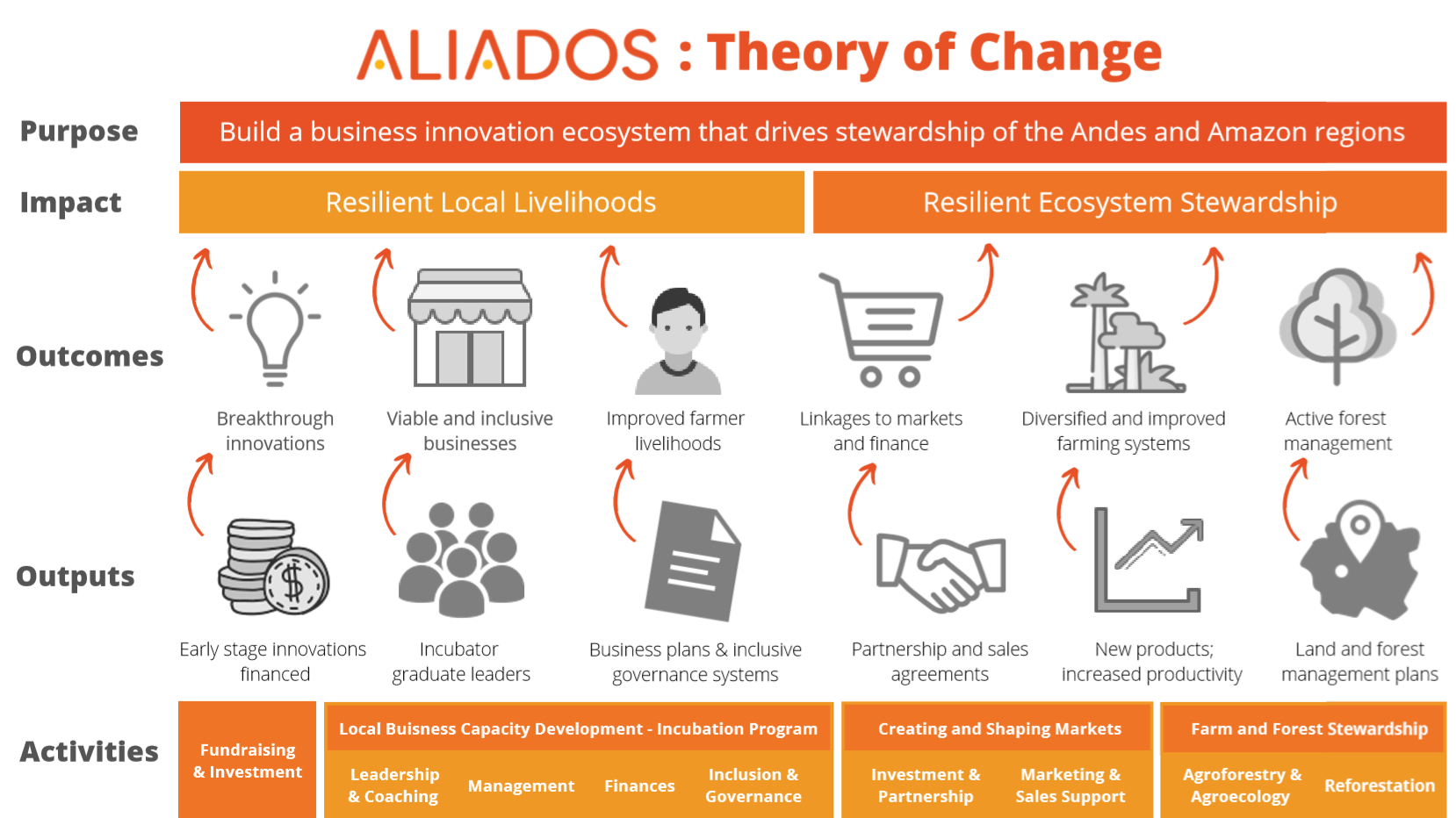 ALIADOS : Theory of Change

Purpose

Build a business innovation ecosystem that drives stewardship of the Andes and Amazon regions

Impact

Resilient Local Livelihoods

Resilient Ecosystem Stewardship

Outcomes

Breakthrough innovations

Viable and inclusive businesses

Improved farmer livelihoods

Linkages to markets and finance

Diversified and improved farming systems

Active forest management

Outputs

Early stage innovations financed

Incubator graduate leaders

Business plans & inclusive governance systems

Partnership and sales agreements

New products; increased productivity

Land and forest management plans

Activities

Fundraising & Investment

Local Buisness Capacity Development - Incubation Program

Leadership & Coaching

Management

Finances

Inclusion & Governance

Creating and Shaping Markets

Investment & Partnership

Marketing & Sales Support

Farm and Forest Stewardship

Agroforestry & Agroecology

Reforestation